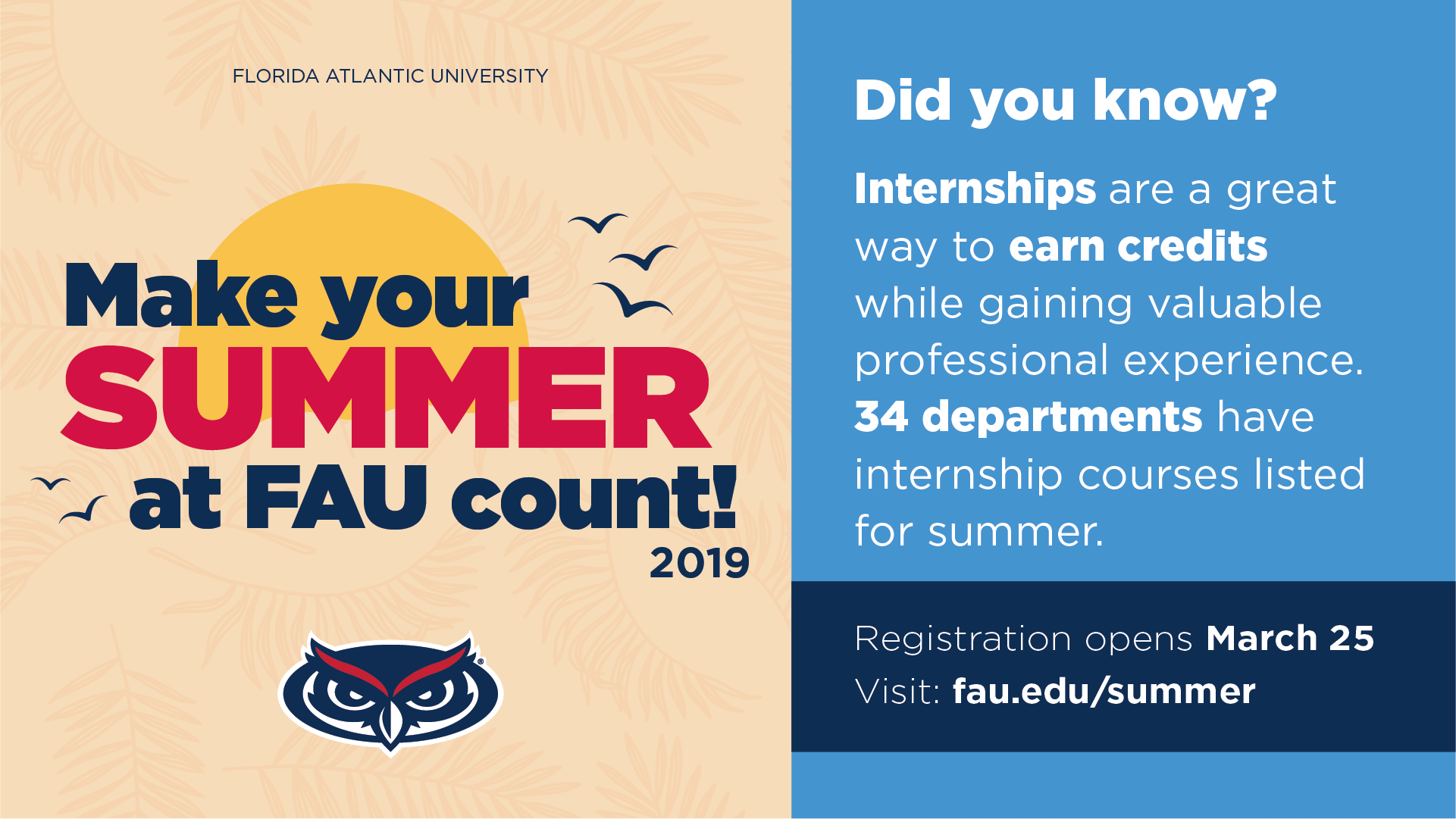 FLORIDA ATLANTIC UNIVERSITY

Make your SUMMER at FAU count!
2019

Did you know?

Internships are a great way to earn credits while gaining valuable professional experience. 34 departments have internship courses listed for summer.

Registration opens March 25
Visit: fau.edu/summer